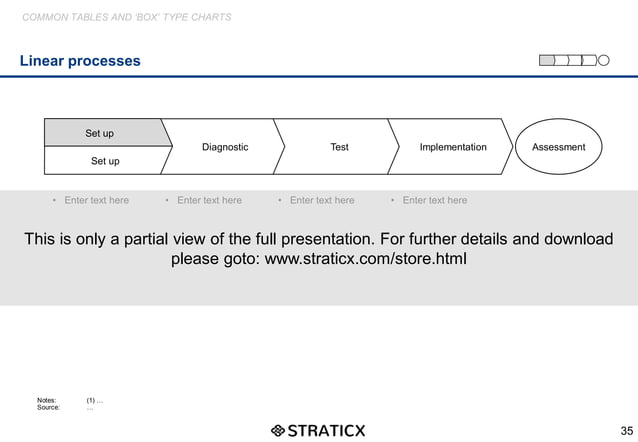 COMMON TABLES AND 'BOX' TYPE CHARTS

Linear processes

Set up

Set up

Diagnostic

Test

Implementation

Assessment

• Enter text here

• Enter text here

• Enter text here

• Enter text here

This is only a partial view of the full presentation. For further details and download please goto: www.straticx.com/store.html

Notes: (1) …
Source: …

STRATICX

35